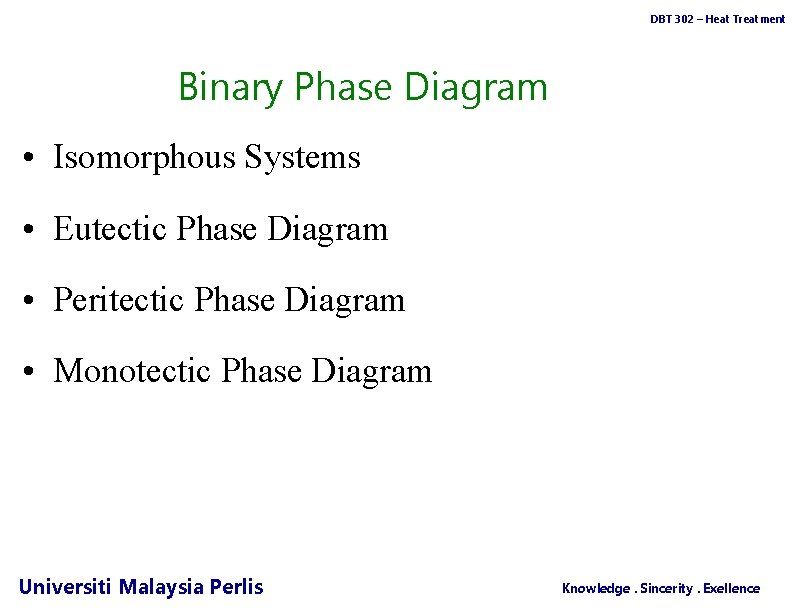 DBT 302 – Heat Treatment

Binary Phase Diagram

• Isomorphous Systems

• Eutectic Phase Diagram

• Peritectic Phase Diagram

• Monotectic Phase Diagram

Universiti Malaysia Perlis

Knowledge . Sincerity . Exellence